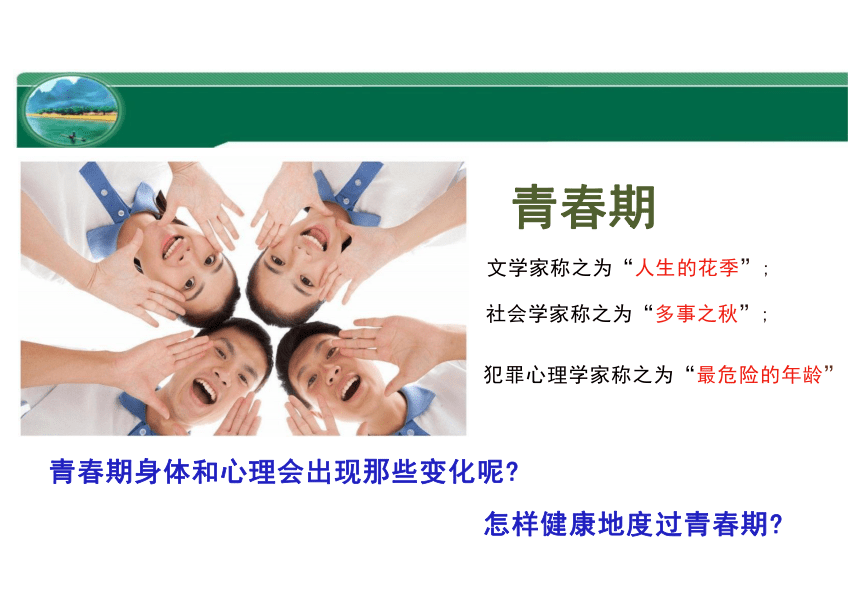 青春期

文学家称之为“人生的花季”；

社会学家称之为“多事之秋”；

犯罪心理学家称之为“最危险的年龄”

青春期身体和心理会出现那些变化呢？

怎样健康地度过青春期？